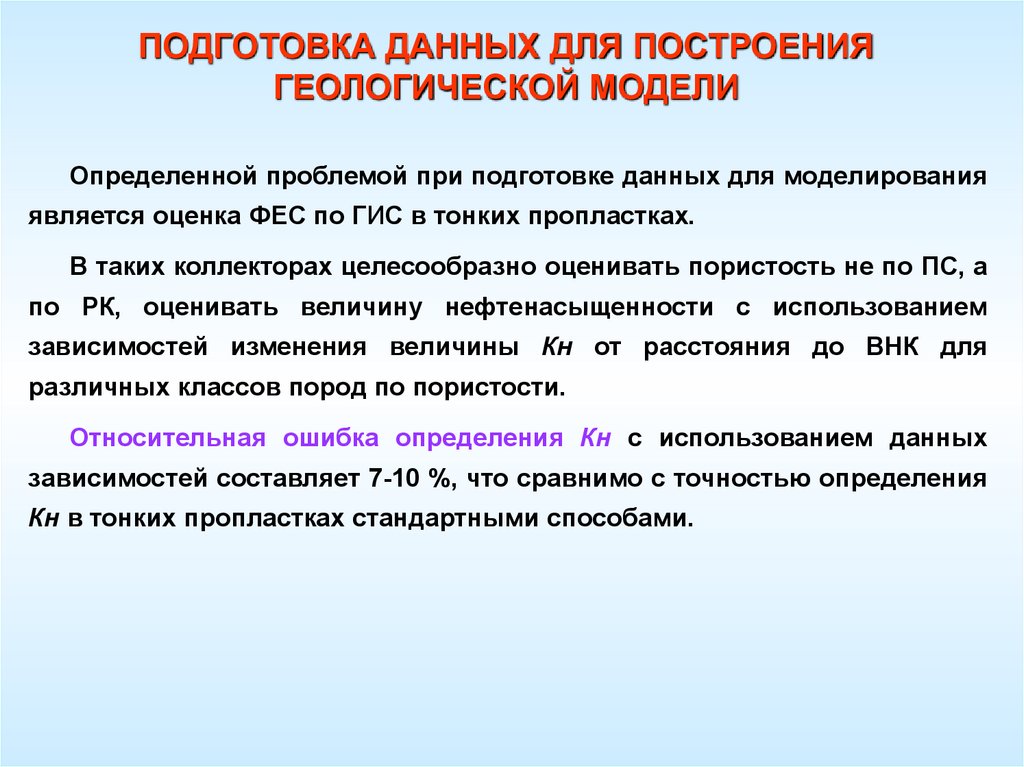 ПОДГОТОВКА ДАННЫХ ДЛЯ ПОСТРОЕНИЯ ГЕОЛОГИЧЕСКОЙ МОДЕЛИ

Определенной проблемой при подготовке данных для моделирования является оценка ФЕС по ГИС в тонких пропластках.

В таких коллекторах целесообразно оценивать пористость не по ПС, а по РК, оценивать величину нефтенасыщенности с использованием зависимостей изменения величины Кн от расстояния до ВНК для различных классов пород по пористости.

Относительная ошибка определения Кн с использованием данных зависимостей составляет 7-10 %, что сравнимо с точностью определения Кн в тонких пропластках стандартными способами.